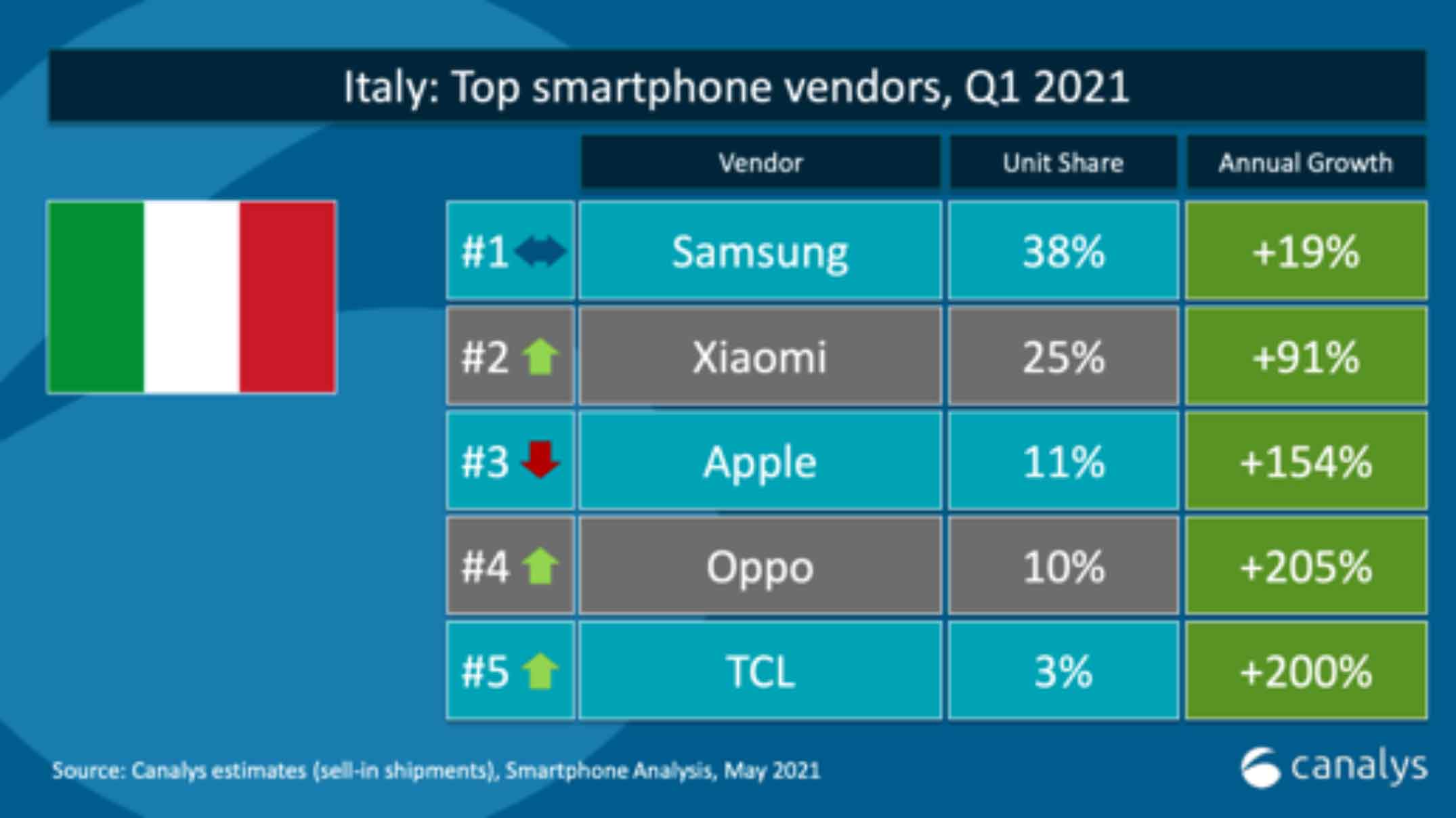 Italy: Top smartphone vendors, Q1 2021

| | Vendor | Unit Share | Annual Growth |
|---|---|---|---|
| #1 | Samsung | 38% | +19% |
| #2 | Xiaomi | 25% | +91% |
| #3 | Apple | 11% | +154% |
| #4 | Oppo | 10% | +205% |
| #5 | TCL | 3% | +200% |

Source: Canalys estimates (sell-in shipments), Smartphone Analysis, May 2021

canalys